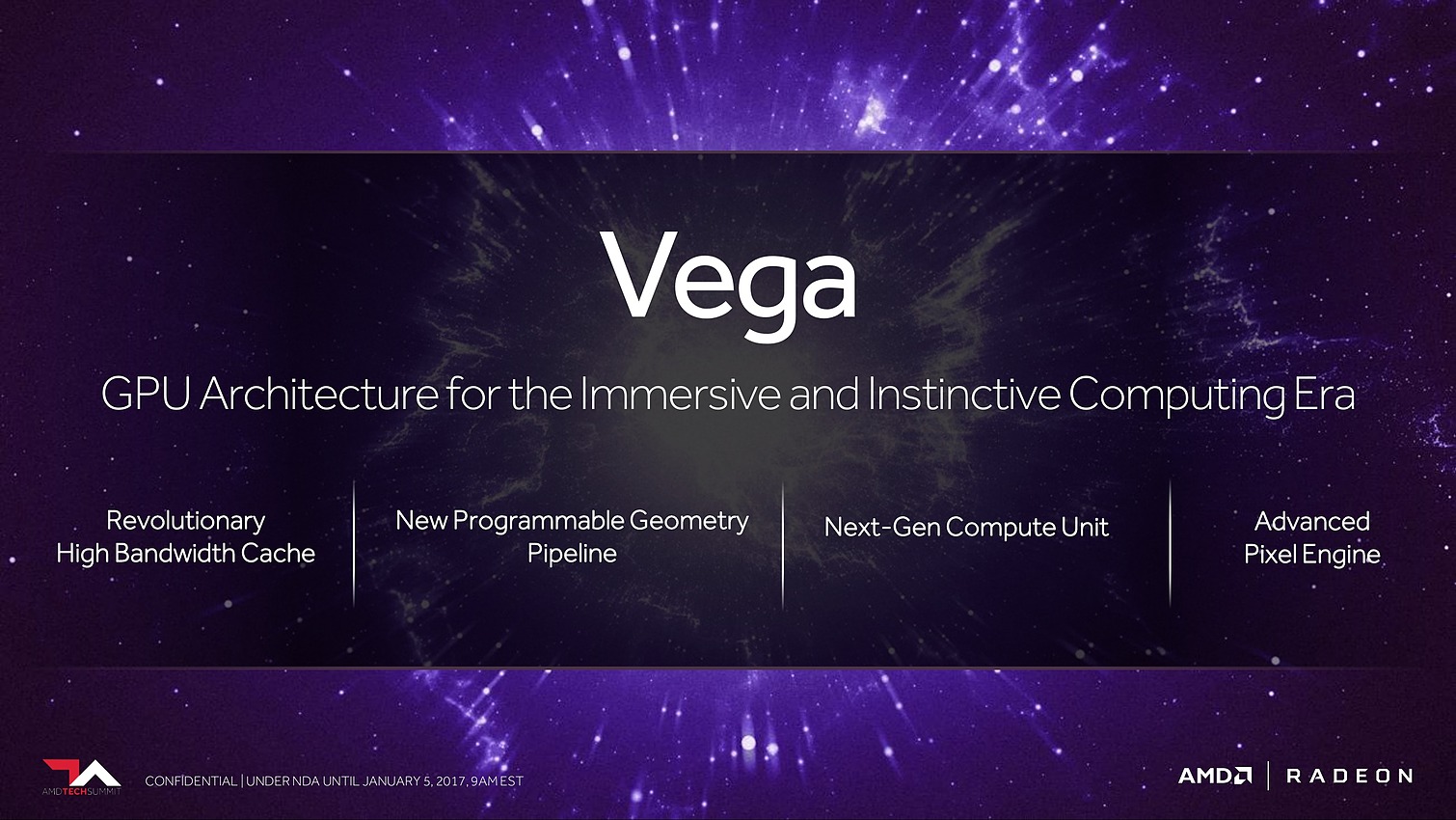 Vega

GPU Architecture for the Immersive and Instinctive Computing Era

Revolutionary High Bandwidth Cache

New Programmable Geometry Pipeline

Next-Gen Compute Unit

Advanced Pixel Engine

AMDTECHSUMMIT

CONFIDENTIAL | UNDER NDA UNTIL JANUARY 5, 2017, 9AM EST

AMD | RADEON